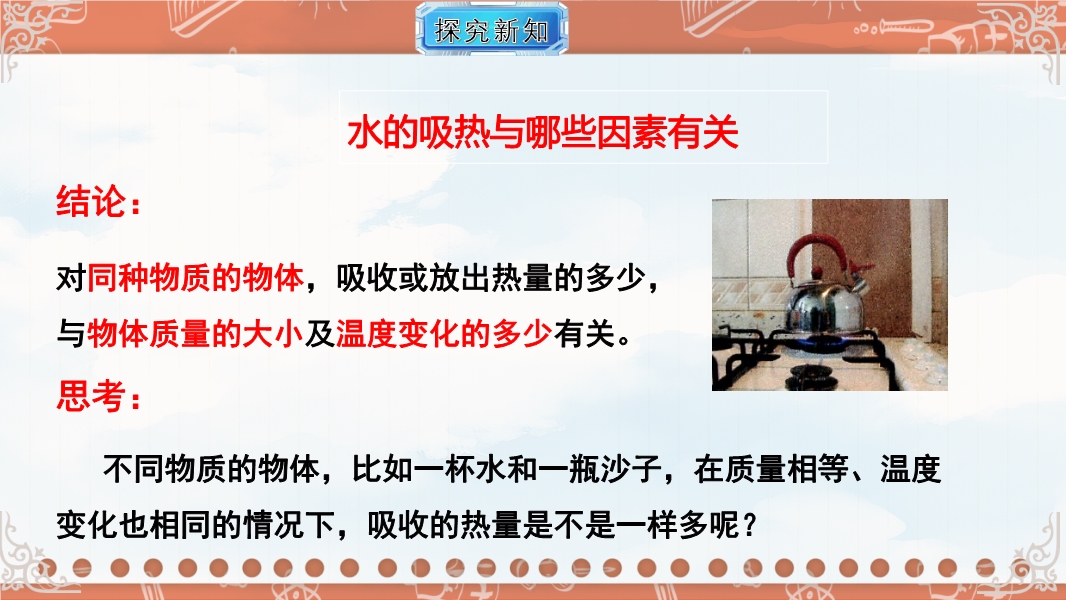 探究新知

水的吸热与哪些因素有关

结论：

对同种物质的物体，吸收或放出热量的多少，与物体质量的大小及温度变化的多少有关。

思考：

不同物质的物体，比如一杯水和一瓶沙子，在质量相等、温度变化也相同的情况下，吸收的热量是不是一样多呢？